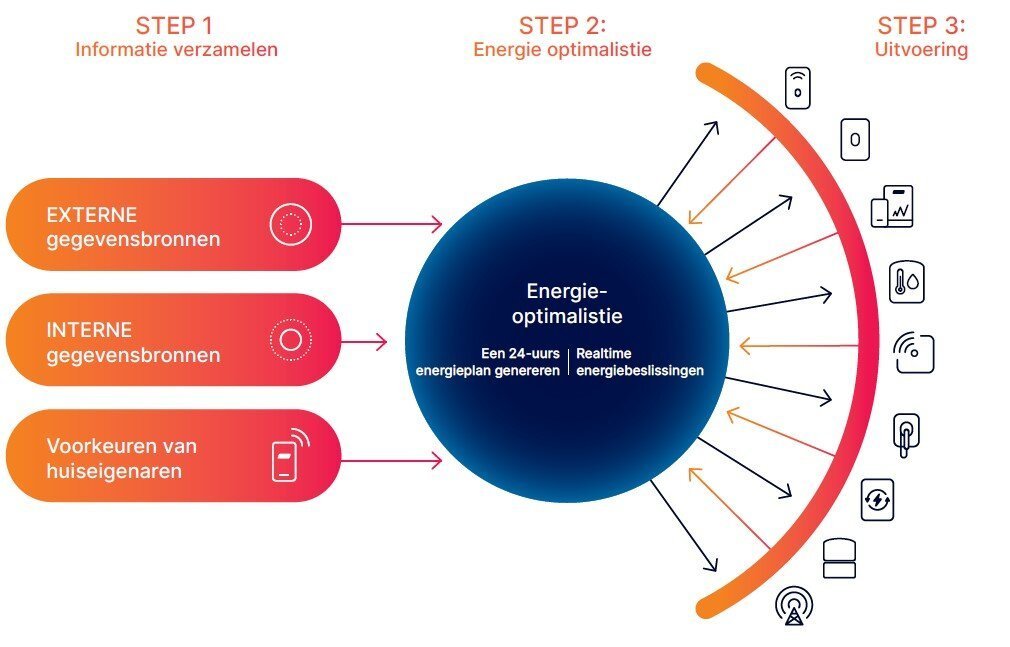 STEP 1
Informatie verzamelen

STEP 2:
Energie optimalistie

STEP 3:
Uitvoering

EXTERNE gegevensbronnen

INTERNE gegevensbronnen

Voorkeuren van huiseigenaren

Energie-optimalistie

Een 24-uurs energieplan genereren

Realtime energiebeslissingen